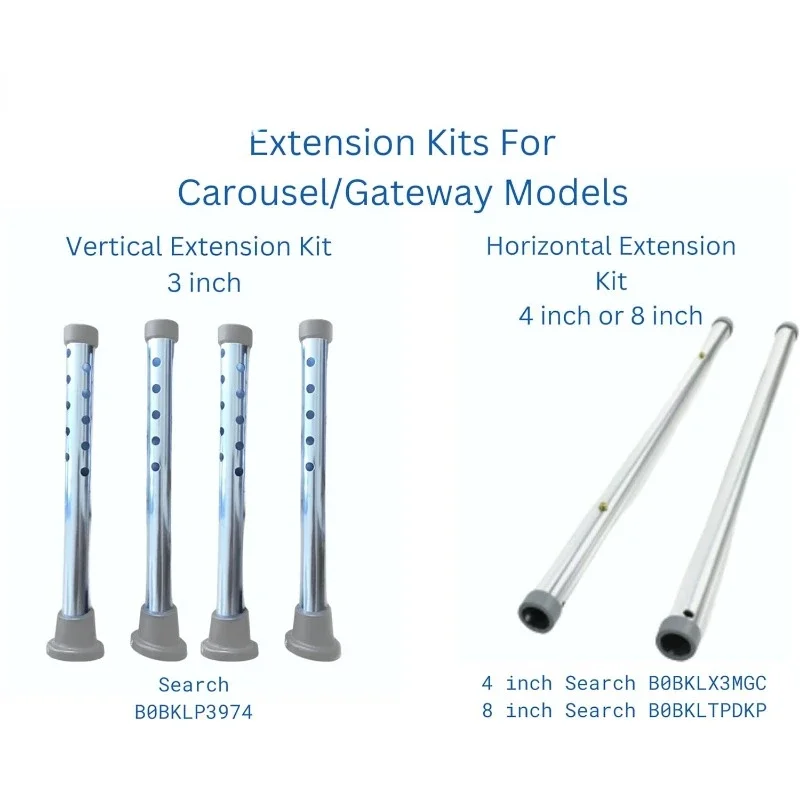 Extension Kits For
Carousel/Gateway Models

Vertical Extension Kit
3 inch

Search
B0BKLP3974

Horizontal Extension
Kit
4 inch or 8 inch

4 inch Search B0BKLX3MGC
8 inch Search B0BKLTPDKP